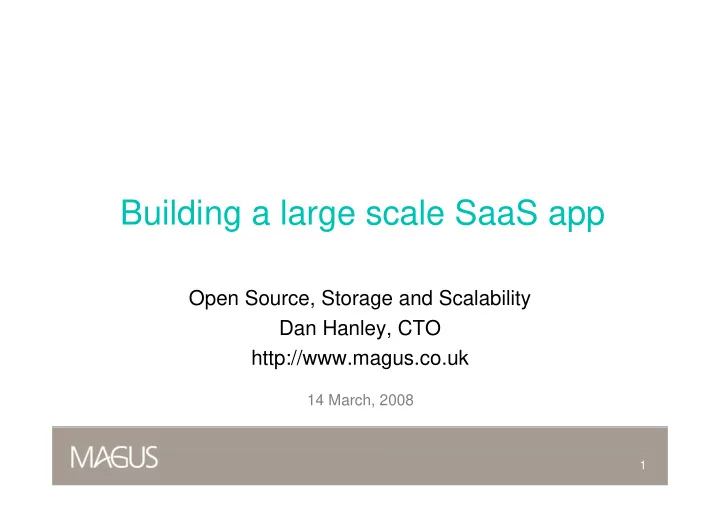 Building a large scale SaaS app

Open Source, Storage and Scalability
Dan Hanley, CTO
http://www.magus.co.uk

14 March, 2008

MAGUS

1